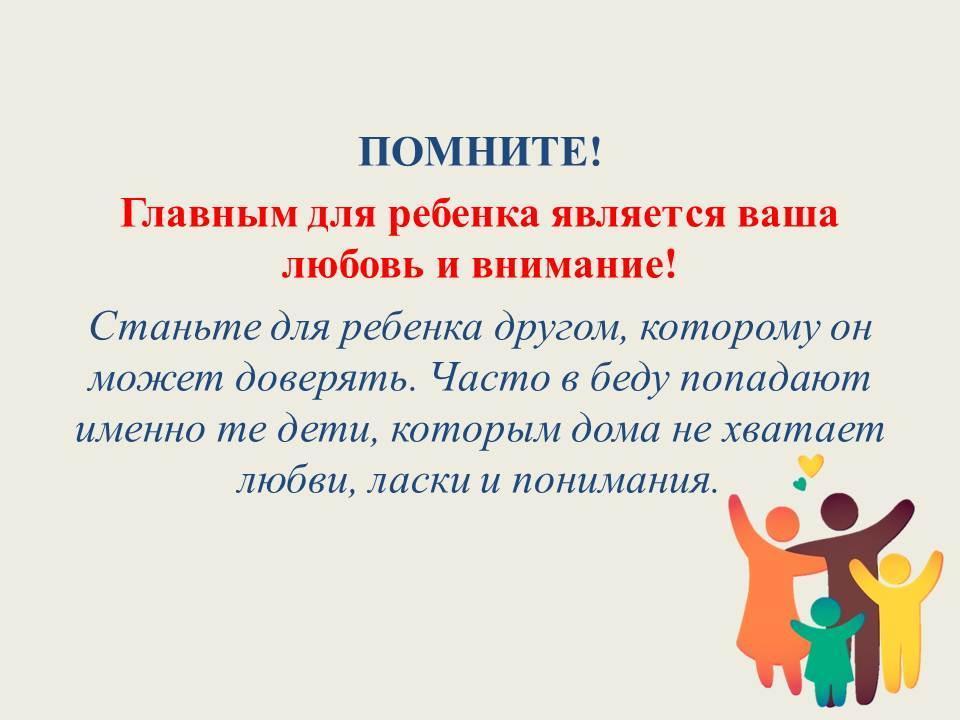 ПОМНИТЕ!

Главным для ребенка является ваша любовь и внимание!

Станьте для ребенка другом, которому он может доверять. Часто в беду попадают именно те дети, которым дома не хватает любви, ласки и понимания.